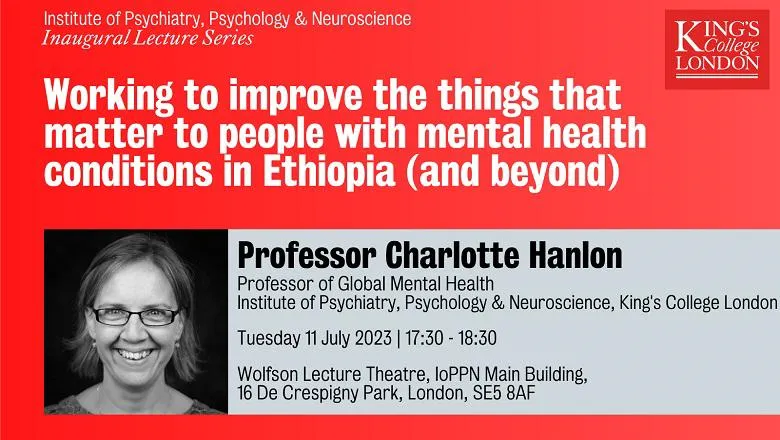 Institute of Psychiatry, Psychology & Neuroscience
Inaugural Lecture Series

KING'S College LONDON

Working to improve the things that matter to people with mental health conditions in Ethiopia (and beyond)

Professor Charlotte Hanlon

Professor of Global Mental Health
Institute of Psychiatry, Psychology & Neuroscience, King's College London

Tuesday 11 July 2023 | 17:30 - 18:30

Wolfson Lecture Theatre, IoPPN Main Building,
16 De Crespigny Park, London, SE5 8AF